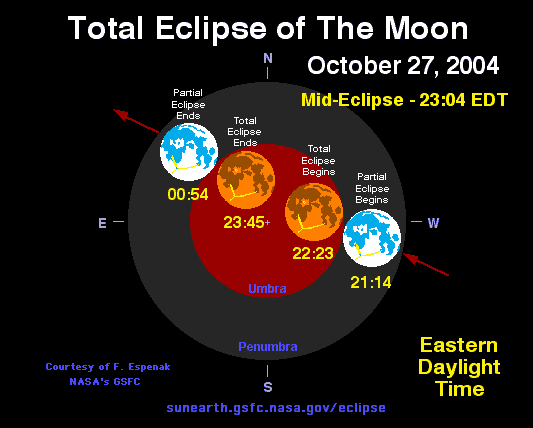 Total Eclipse of The Moon

October 27, 2004

Mid-Eclipse - 23:04 EDT

N

Partial Eclipse Ends

00:54

Total Eclipse Ends

23:45+

Total Eclipse Begins

22:23

Partial Eclipse Begins

21:14

E

W

Umbra

Penumbra

S

Courtesy of F. Espenak
NASA's GSFC

Eastern Daylight Time

sunearth.gsfc.nasa.gov/eclipse